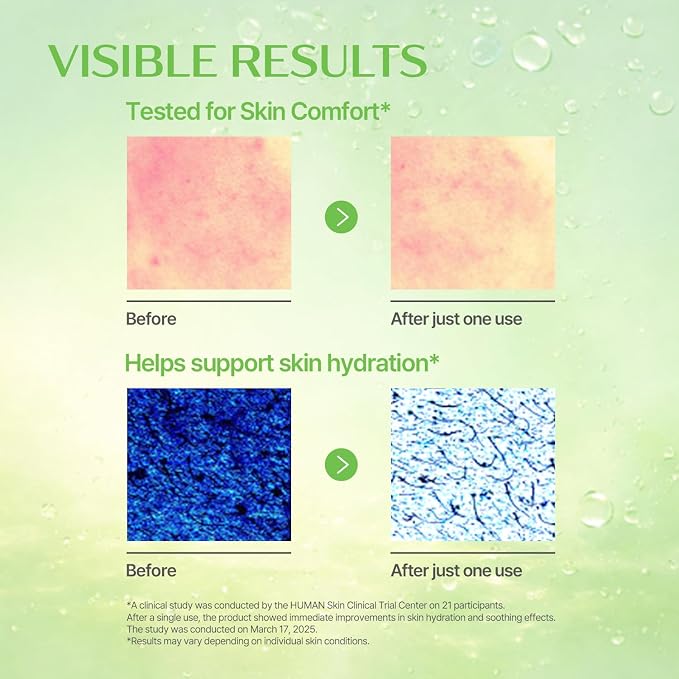 VISIBLE RESULTS

Tested for Skin Comfort*

Before

After just one use

Helps support skin hydration*

Before

After just one use

*A clinical study was conducted by the HUMAN Skin Clinical Trial Center on 21 participants. After a single use, the product showed immediate improvements in skin hydration and soothing effects. The study was conducted on March 17, 2025.
*Results may vary depending on individual skin conditions.